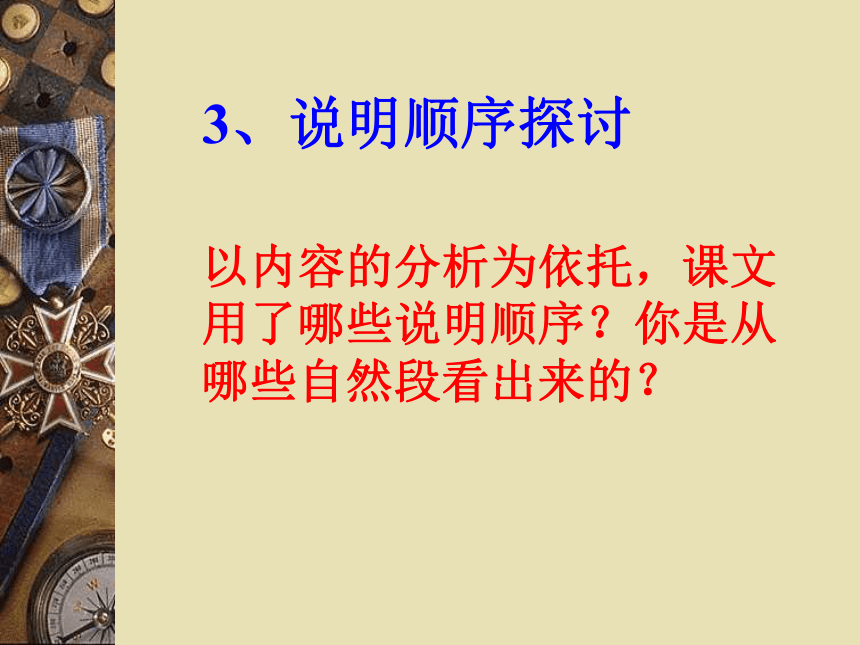 3、说明顺序探讨

以内容的分析为依托，课文用了哪些说明顺序？你是从哪些自然段看出来的？